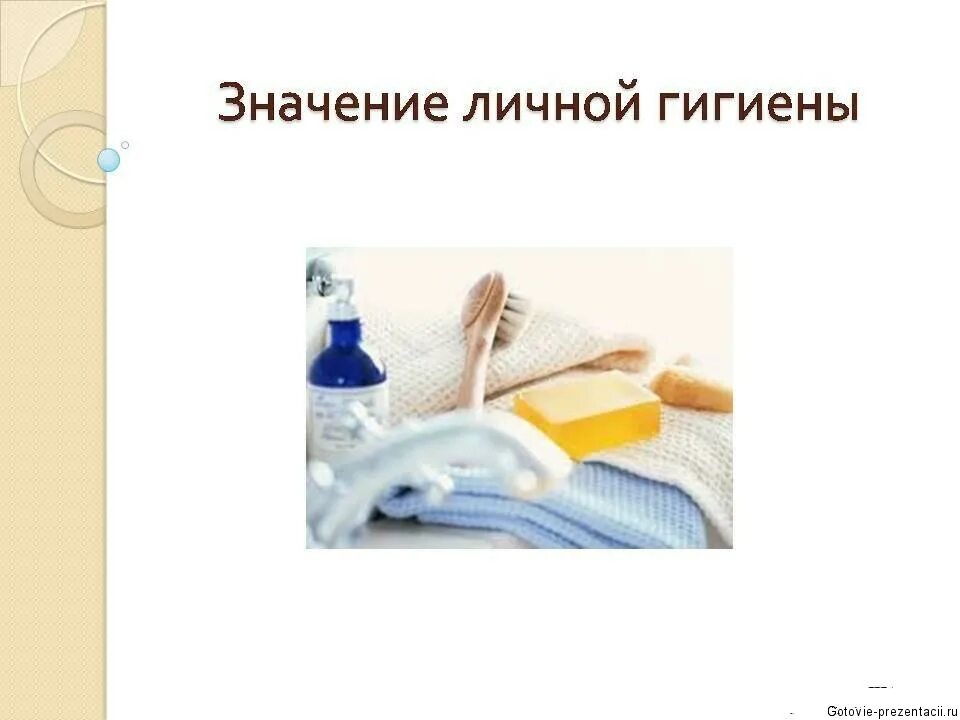 Значение личной гигиены

Gotovie-prezentacii.ru